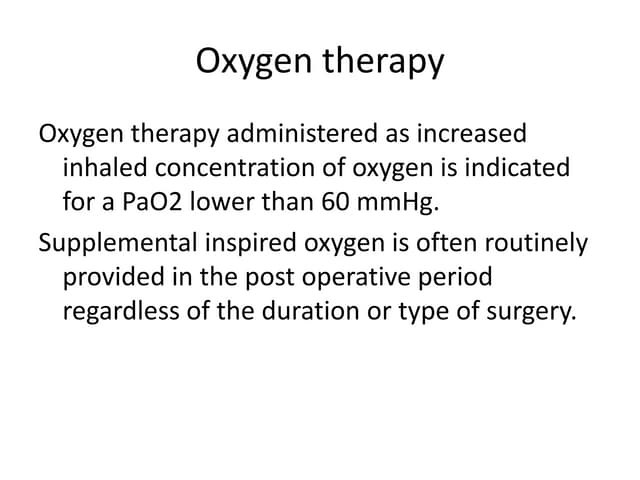 Oxygen therapy

Oxygen therapy administered as increased inhaled concentration of oxygen is indicated for a PaO2 lower than 60 mmHg.

Supplemental inspired oxygen is often routinely provided in the post operative period regardless of the duration or type of surgery.